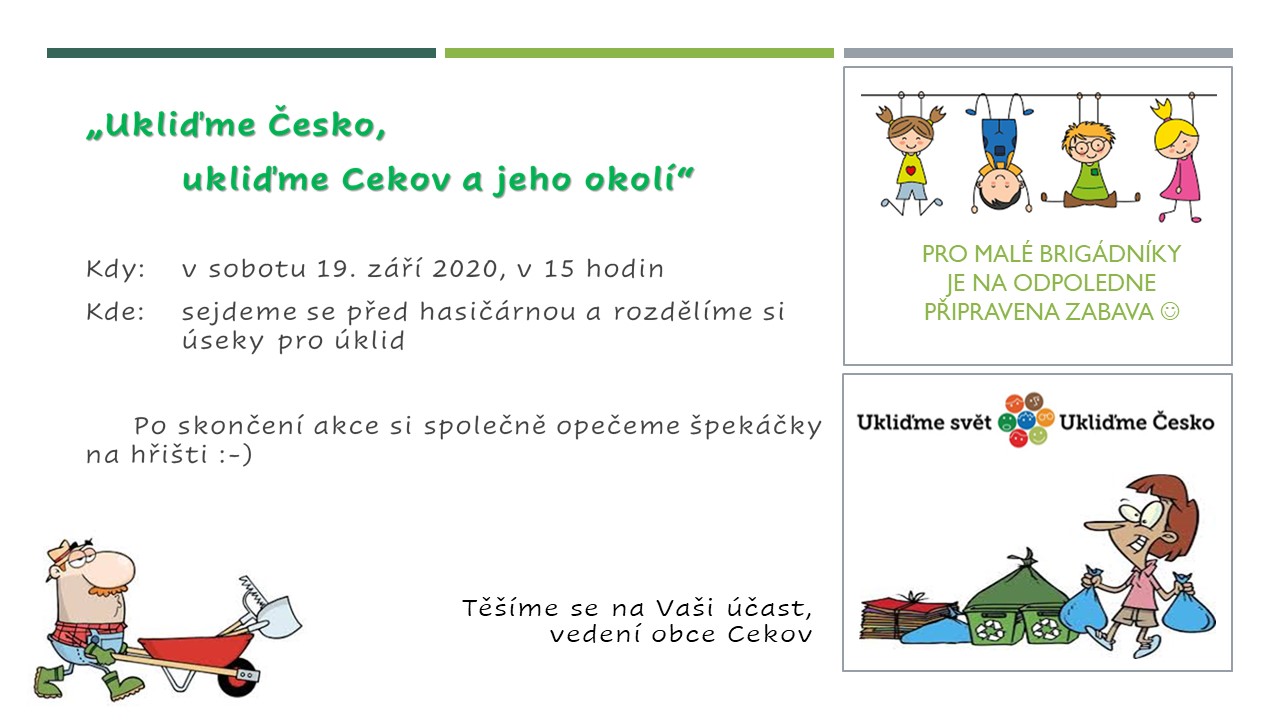 „Ukliďme Česko,

ukliďme Cekov a jeho okolí“

Kdy: v sobotu 19. září 2020, v 15 hodin

Kde: sejdeme se před hasičárnou a rozdělíme si úseky pro úklid

Po skončení akce si společně opečeme špekáčky na hřišti :-)

Těšíme se na Vaši účast,
vedení obce Cekov

PRO MALÉ BRIGÁDNÍKY JE NA ODPOLEDNE PŘIPRAVENA ZABAVA ☺

Ukliďme svět Ukliďme Česko